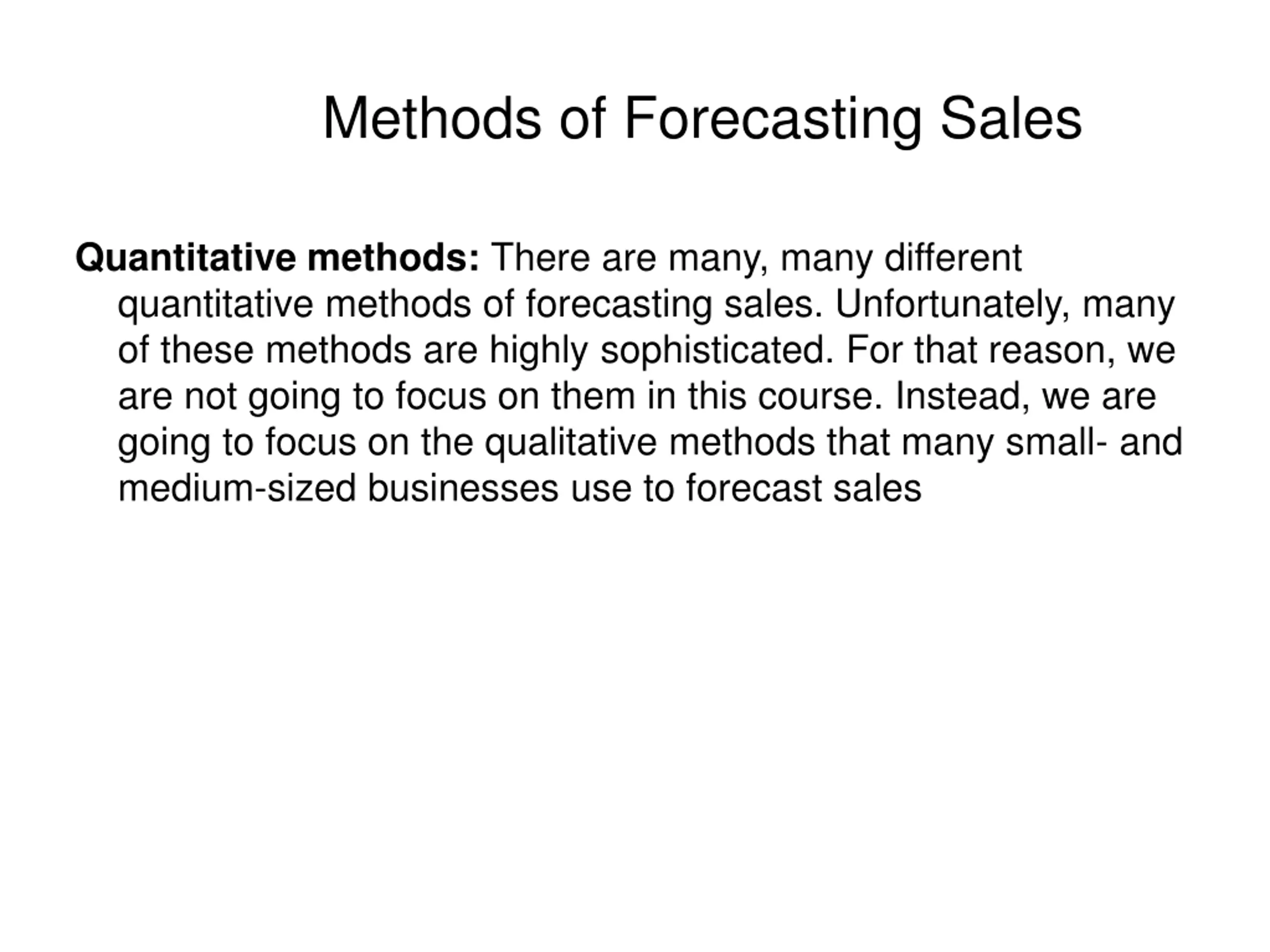 Methods of Forecasting Sales

Quantitative methods: There are many, many different quantitative methods of forecasting sales. Unfortunately, many of these methods are highly sophisticated. For that reason, we are not going to focus on them in this course. Instead, we are going to focus on the qualitative methods that many small- and medium-sized businesses use to forecast sales